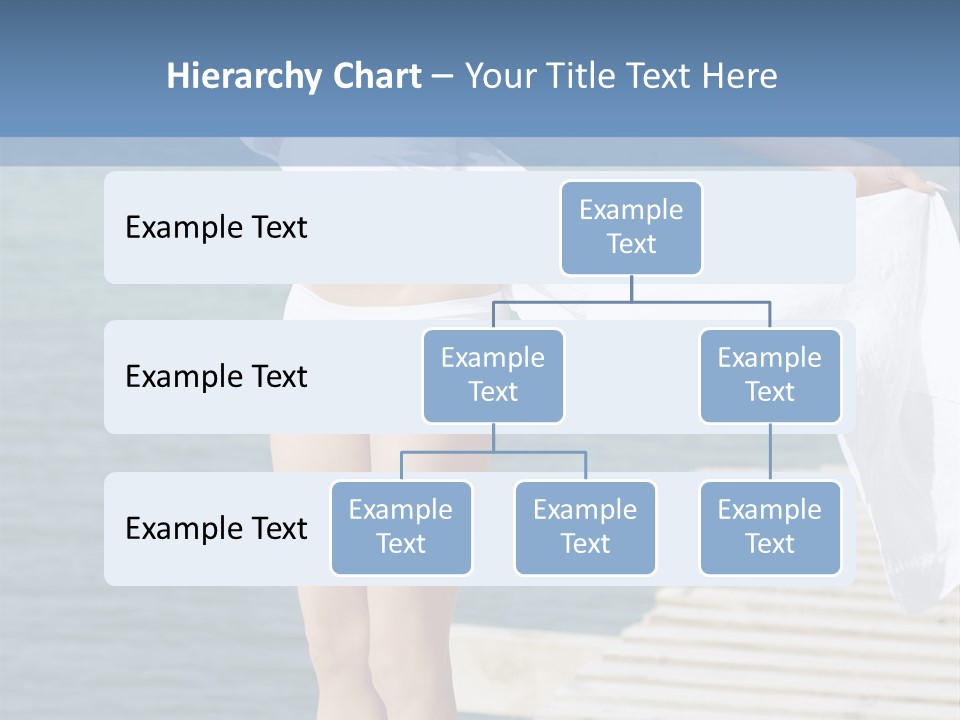 Hierarchy Chart – Your Title Text Here

Example Text

Example Text

Example Text

Example Text

Example Text

Example Text

Example Text

Example Text

Example Text